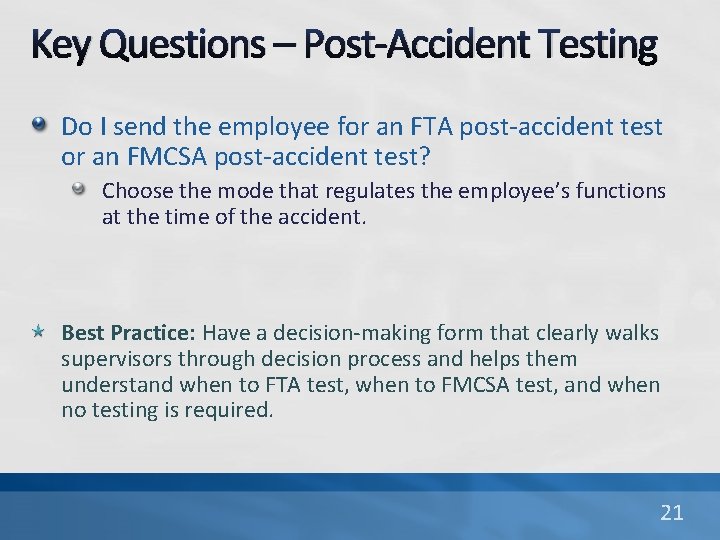 Key Questions – Post-Accident Testing

Do I send the employee for an FTA post-accident test or an FMCSA post-accident test?

Choose the mode that regulates the employee's functions at the time of the accident.

Best Practice: Have a decision-making form that clearly walks supervisors through decision process and helps them understand when to FTA test, when to FMCSA test, and when no testing is required.

21